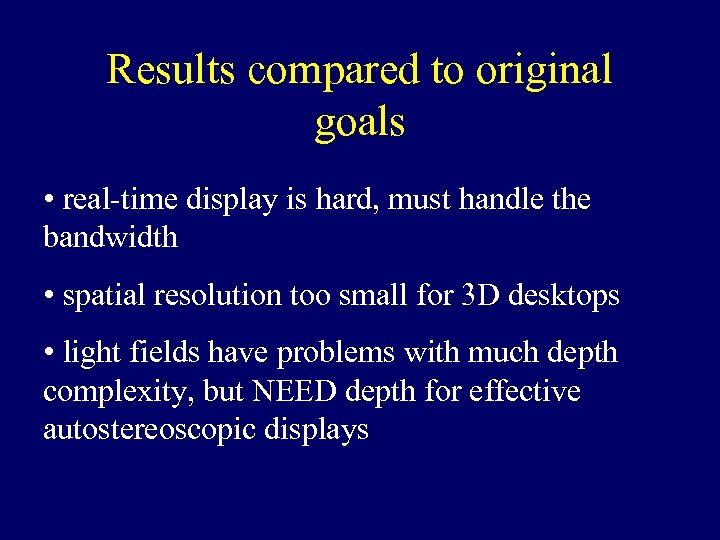 Results compared to original goals

• real-time display is hard, must handle the bandwidth

• spatial resolution too small for 3D desktops

• light fields have problems with much depth complexity, but NEED depth for effective autostereoscopic displays